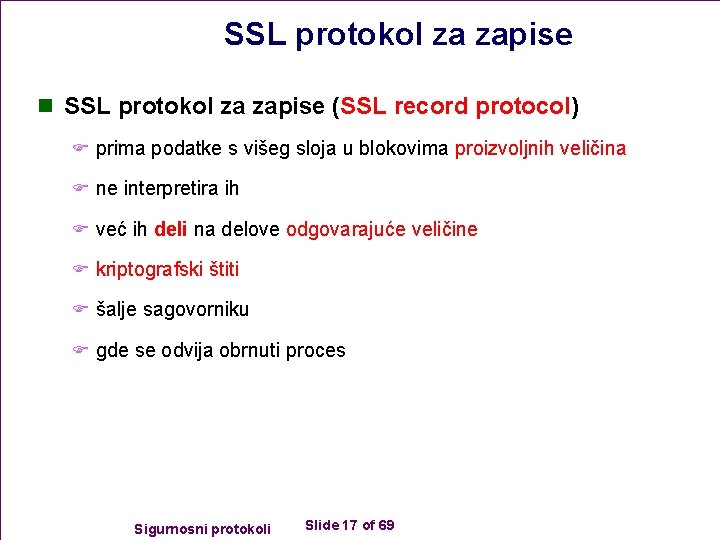 SSL protokol za zapise

SSL protokol za zapise (SSL record protocol)

prima podatke s višeg sloja u blokovima proizvoljnih veličina

ne interpretira ih

već ih deli na delove odgovarajuće veličine

kriptografski štiti

šalje sagovorniku

gde se odvija obrnuti proces

Sigurnosni protokoli Slide 17 of 69